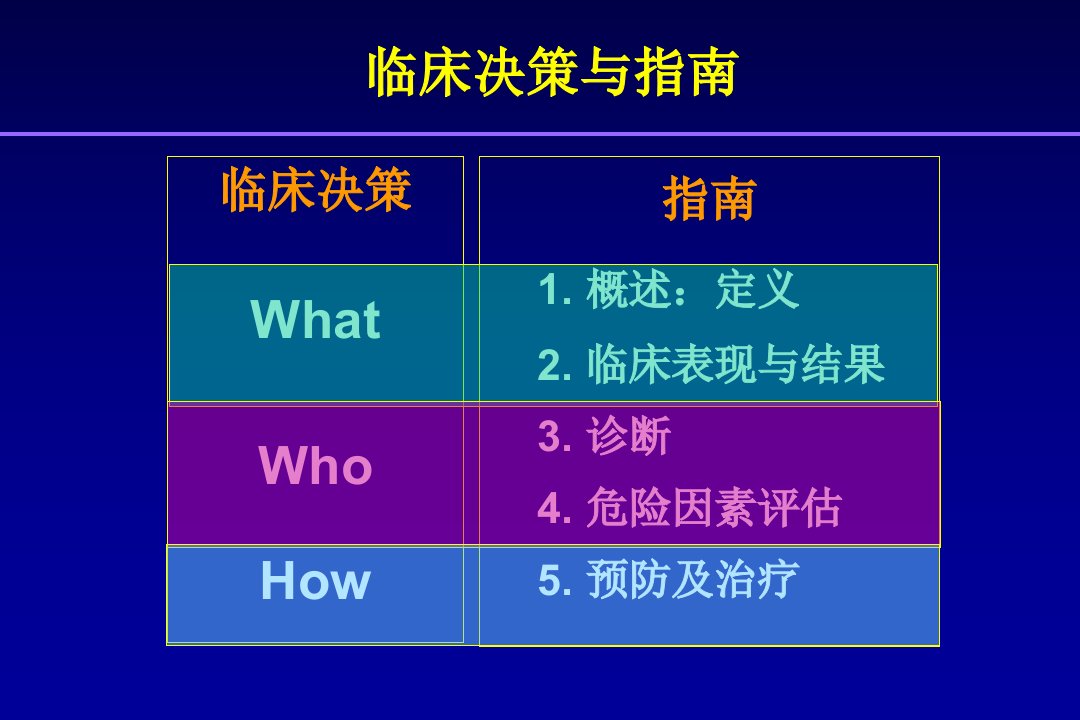 临床决策与指南

| 临床决策 | 指南 |
|---|---|
| What | 1. 概述：定义<br>2. 临床表现与结果 |
| Who | 3. 诊断<br>4. 危险因素评估 |
| How | 5. 预防及治疗 |